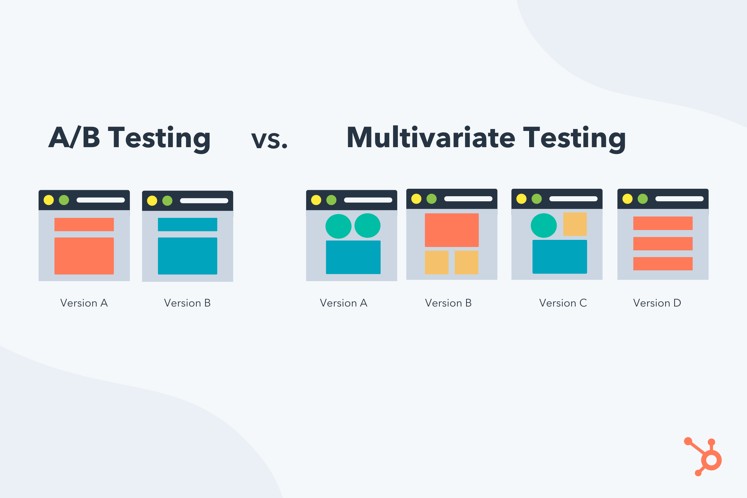 A/B Testing vs. Multivariate Testing

Version A Version B

Version A Version B Version C Version D